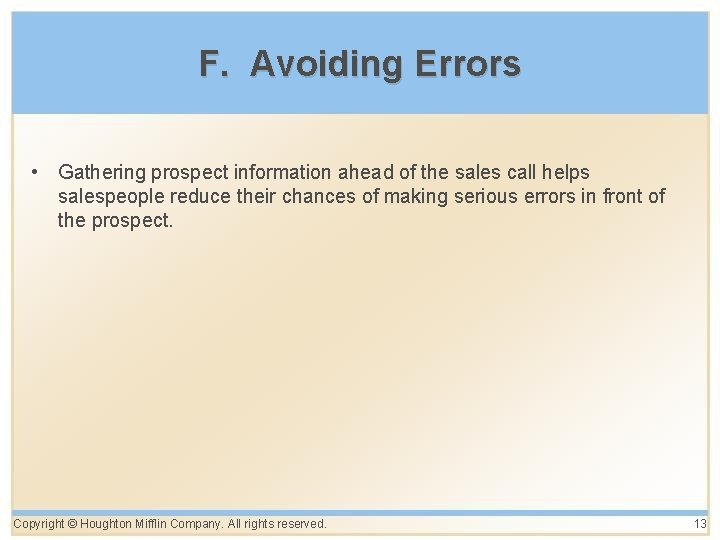 F. Avoiding Errors

• Gathering prospect information ahead of the sales call helps salespeople reduce their chances of making serious errors in front of the prospect.

Copyright © Houghton Mifflin Company. All rights reserved.

13